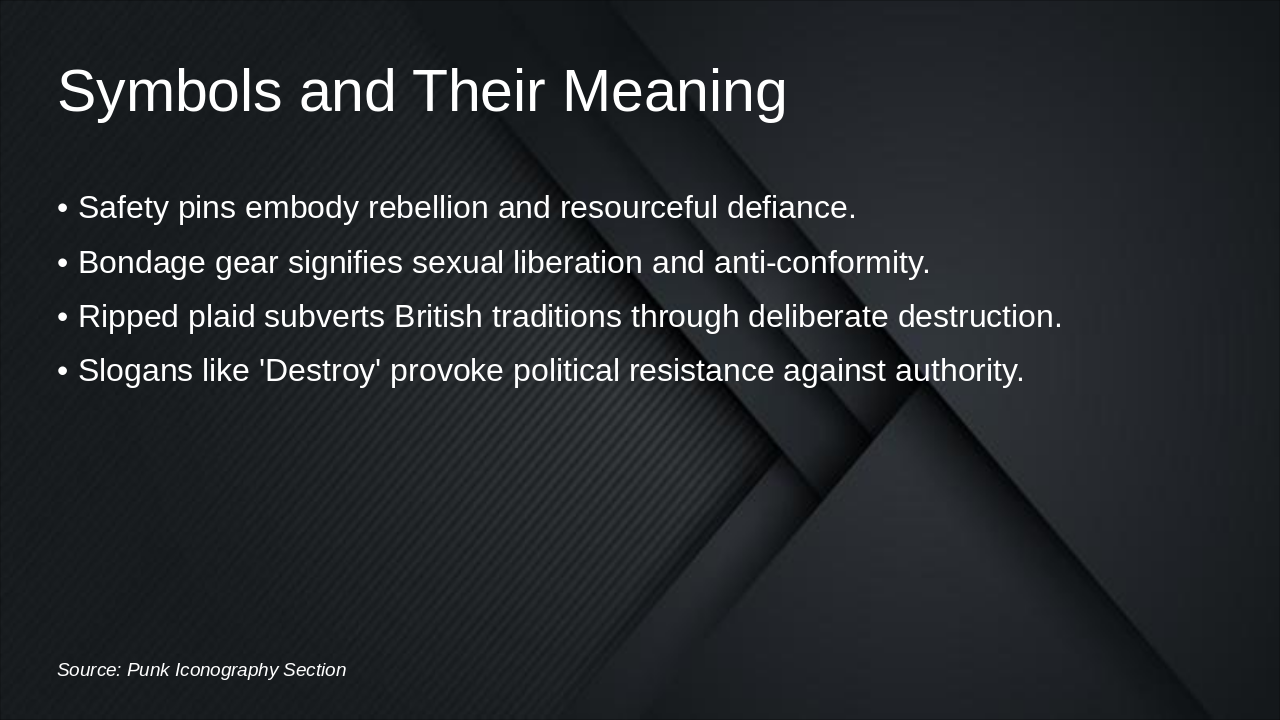 Symbols and Their Meaning

• Safety pins embody rebellion and resourceful defiance.
• Bondage gear signifies sexual liberation and anti-conformity.
• Ripped plaid subverts British traditions through deliberate destruction.
• Slogans like 'Destroy' provoke political resistance against authority.

Source: Punk Iconography Section